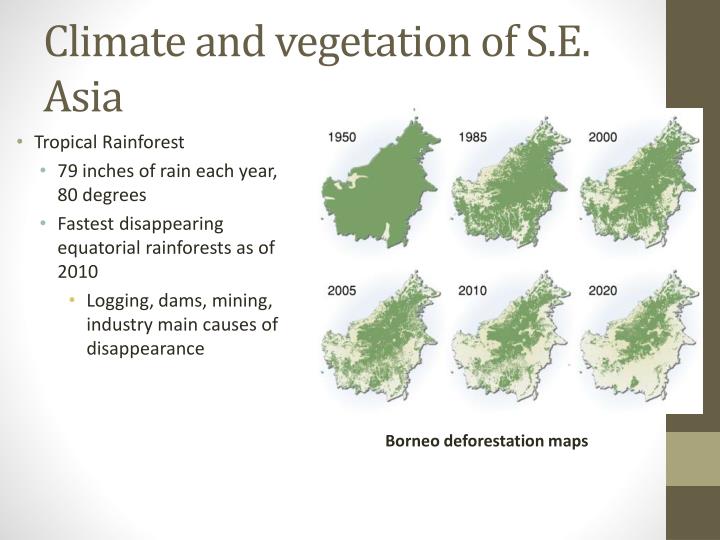 Climate and vegetation of S.E. Asia

• Tropical Rainforest
  • 79 inches of rain each year, 80 degrees
  • Fastest disappearing equatorial rainforests as of 2010
    • Logging, dams, mining, industry main causes of disappearance

1950
1985
2000
2005
2010
2020

Borneo deforestation maps